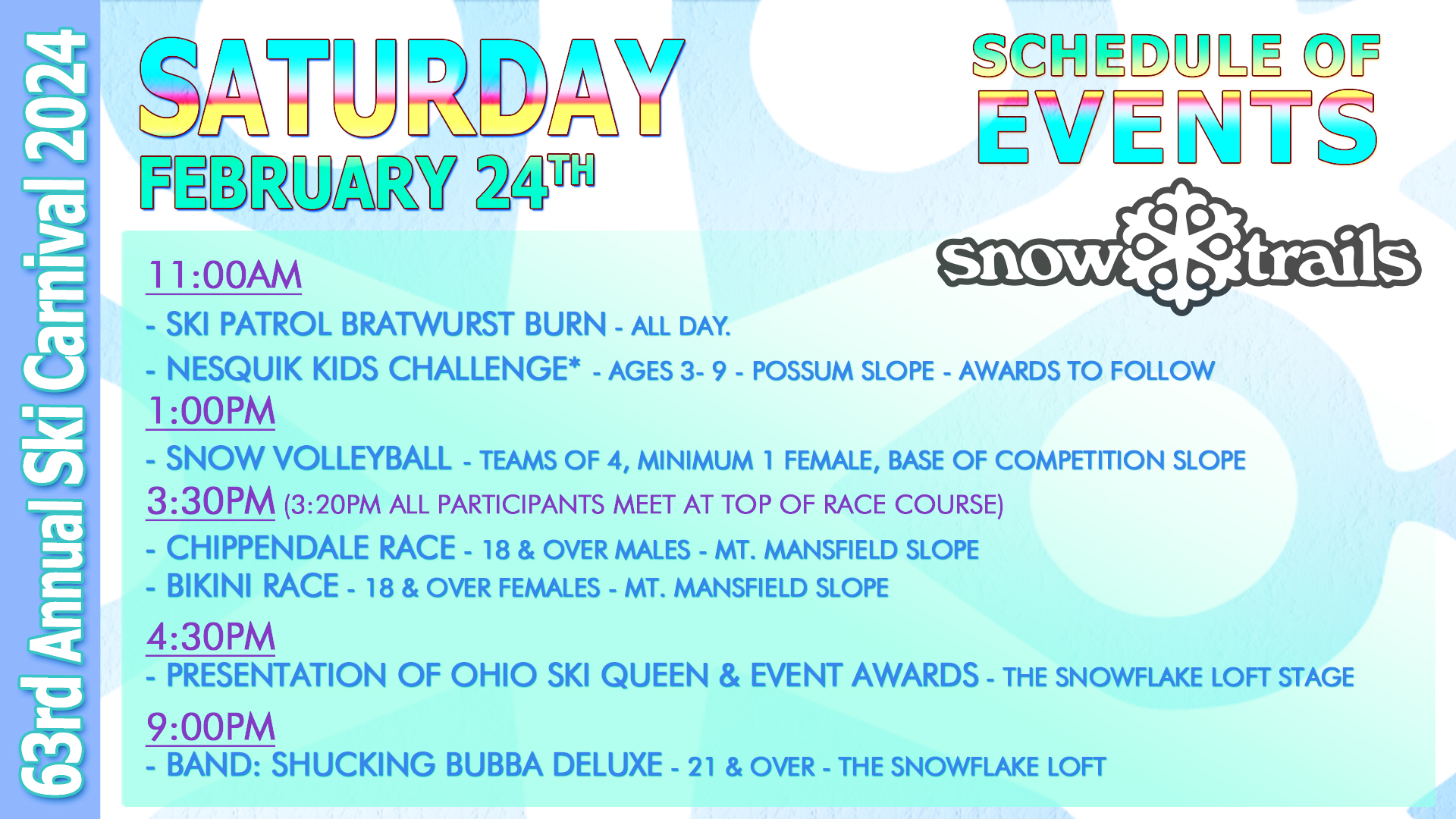 63rd Annual Ski Carnival 2024

SATURDAY
FEBRUARY 24TH

SCHEDULE OF EVENTS

snow trails

11:00AM
- SKI PATROL BRATWURST BURN - ALL DAY.
- NESQUIK KIDS CHALLENGE* - AGES 3- 9 - POSSUM SLOPE - AWARDS TO FOLLOW
1:00PM
- SNOW VOLLEYBALL - TEAMS OF 4, MINIMUM 1 FEMALE, BASE OF COMPETITION SLOPE
3:30PM (3:20PM ALL PARTICIPANTS MEET AT TOP OF RACE COURSE)
- CHIPPENDALE RACE - 18 & OVER MALES - MT. MANSFIELD SLOPE
- BIKINI RACE - 18 & OVER FEMALES - MT. MANSFIELD SLOPE
4:30PM
- PRESENTATION OF OHIO SKI QUEEN & EVENT AWARDS - THE SNOWFLAKE LOFT STAGE
9:00PM
- BAND: SHUCKING BUBBA DELUXE - 21 & OVER - THE SNOWFLAKE LOFT